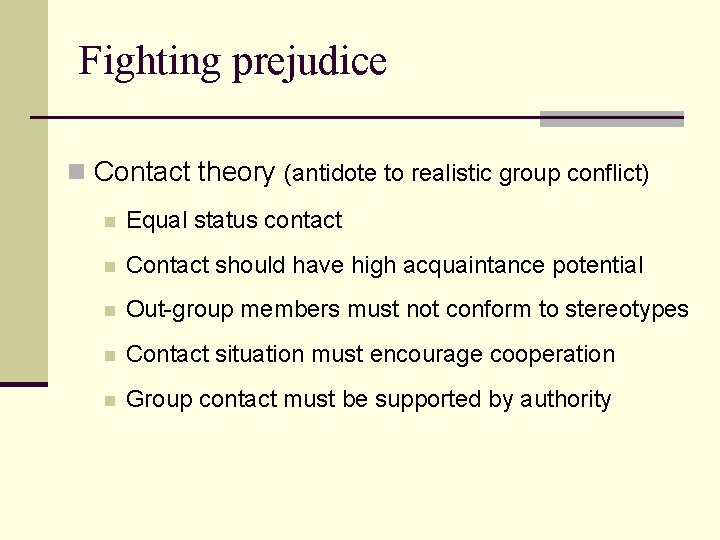 Fighting prejudice

Contact theory (antidote to realistic group conflict)

Equal status contact

Contact should have high acquaintance potential

Out-group members must not conform to stereotypes

Contact situation must encourage cooperation

Group contact must be supported by authority